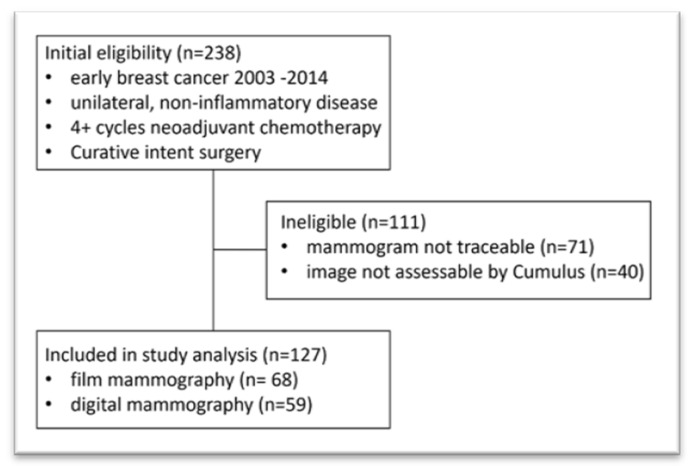 Initial eligibility (n=238)
• early breast cancer 2003 -2014
• unilateral, non-inflammatory disease
• 4+ cycles neoadjuvant chemotherapy
• Curative intent surgery

Ineligible (n=111)
• mammogram not traceable (n=71)
• image not assessable by Cumulus (n=40)

Included in study analysis (n=127)
• film mammography (n= 68)
• digital mammography (n=59)